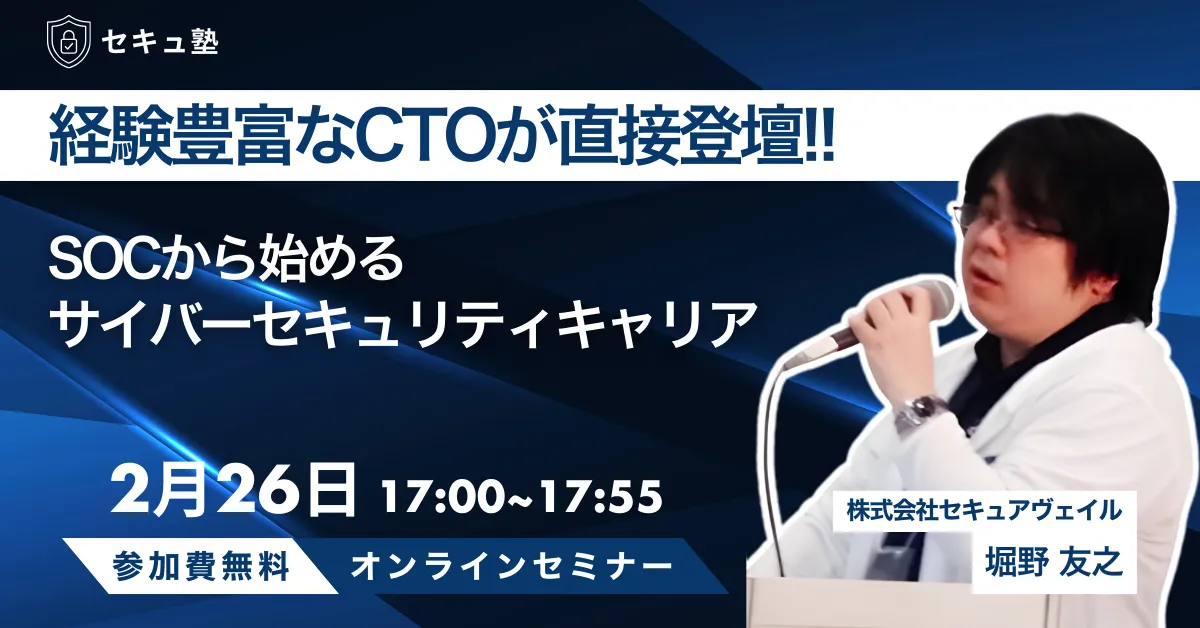 セキュ塾

経験豊富なCTOが直接登壇!!

SOCから始める
サイバーセキュリティキャリア

2月26日 17:00~17:55

参加費無料 オンラインセミナー

株式会社セキュアヴェイル
堀野 友之